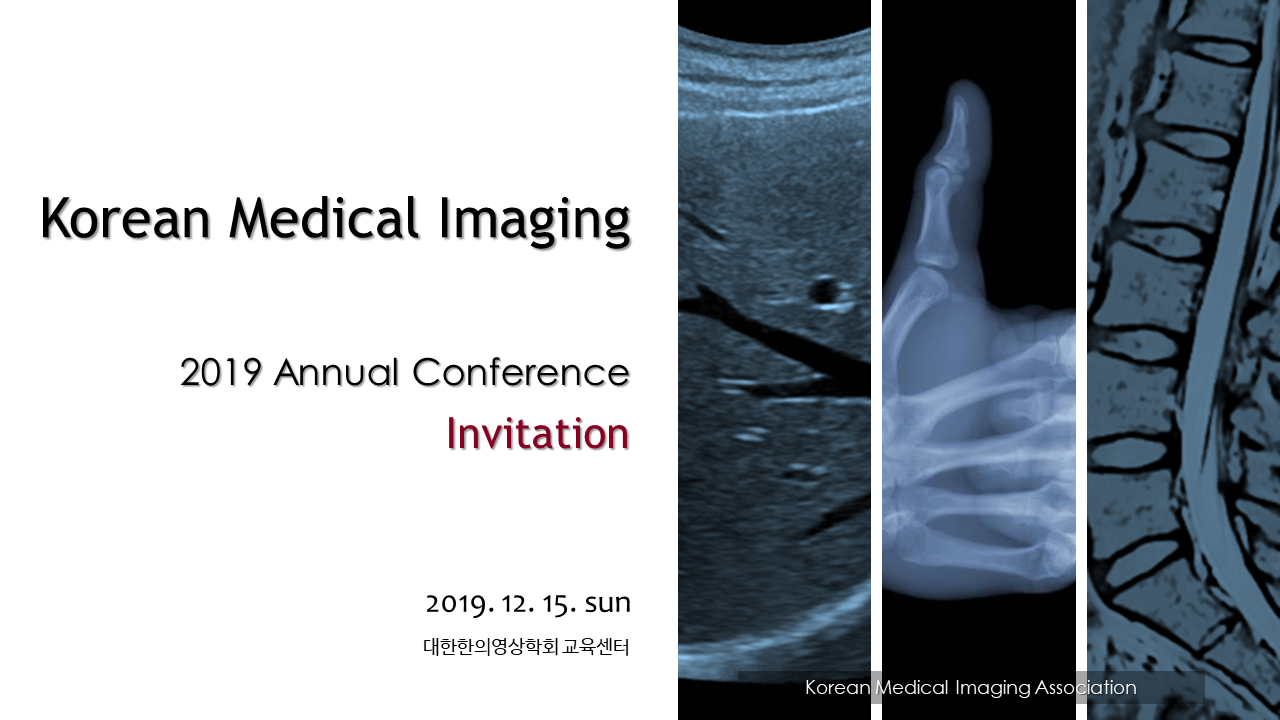 Korean Medical Imaging

2019 Annual Conference

Invitation

2019. 12. 15. sun

대한한의영상학회 교육센터

Korean Medical Imaging Association